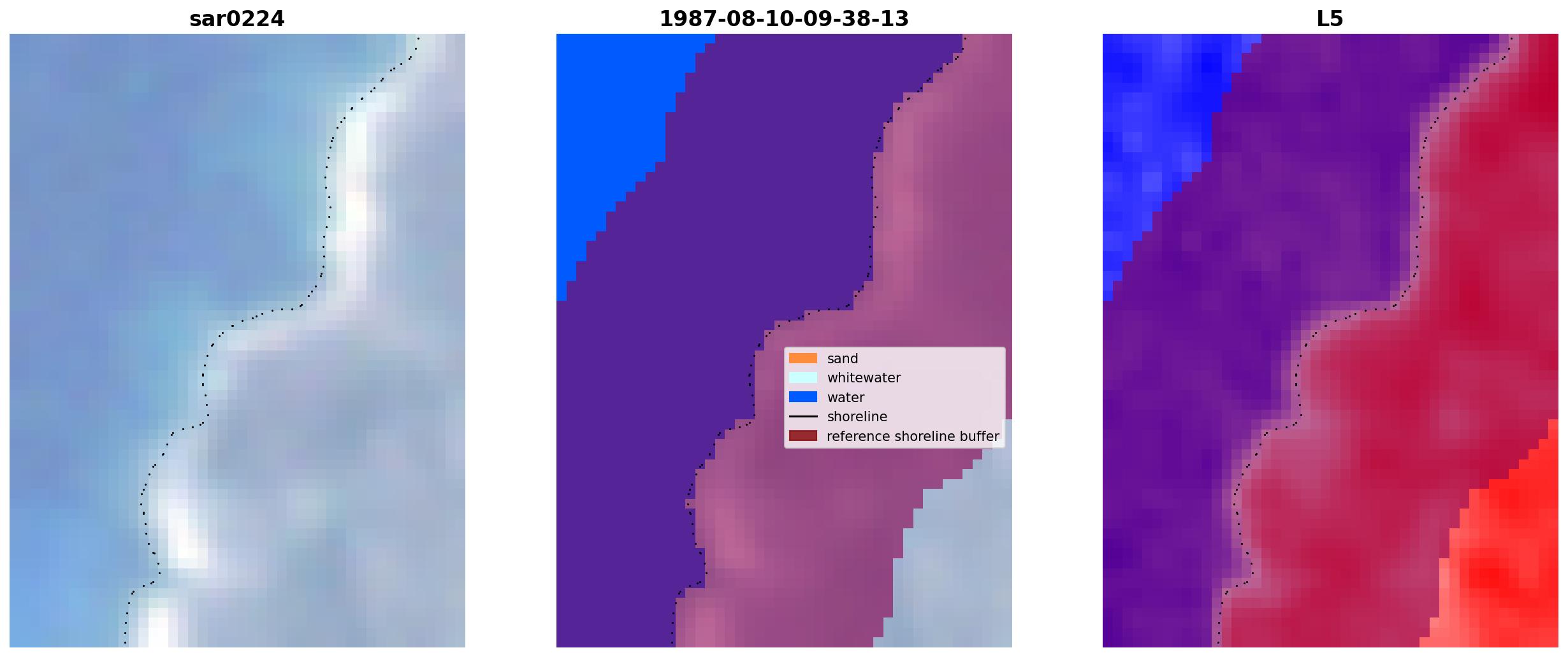 sar0224

1987-08-10-09-38-13

sand
whitewater
water
shoreline
reference shoreline buffer

L5